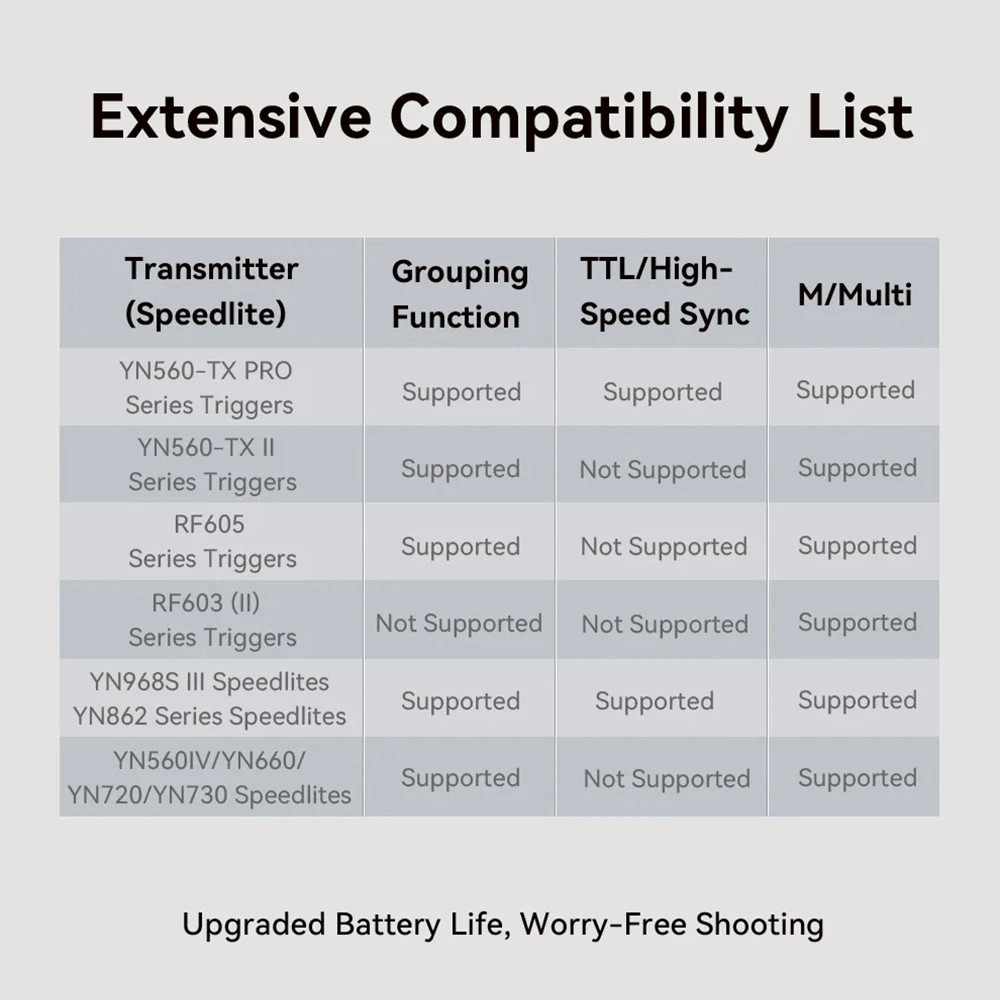 Extensive Compatibility List

| Transmitter (Speedlite) | Grouping Function | TTL/High-Speed Sync | M/Multi |
|---|---|---|---|
| YN560-TX PRO Series Triggers | Supported | Supported | Supported |
| YN560-TX II Series Triggers | Supported | Not Supported | Supported |
| RF605 Series Triggers | Supported | Not Supported | Supported |
| RF603 (II) Series Triggers | Not Supported | Not Supported | Supported |
| YN968S III Speedlites YN862 Series Speedlites | Supported | Supported | Supported |
| YN560IV/YN660/ YN720/YN730 Speedlites | Supported | Not Supported | Supported |

Upgraded Battery Life, Worry-Free Shooting